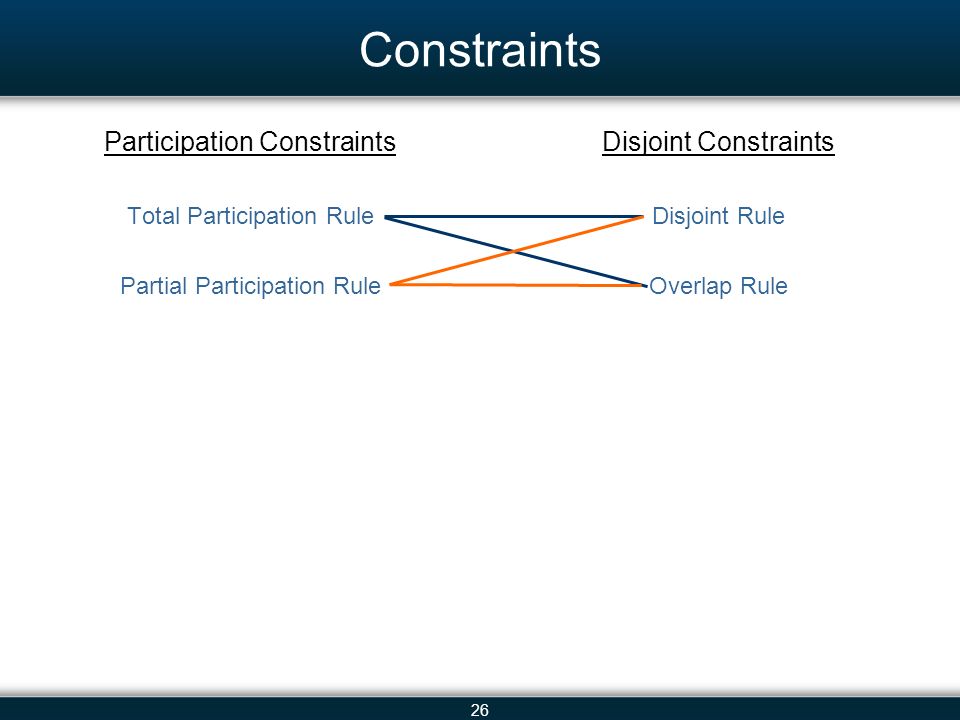 Constraints

Participation Constraints

Total Participation Rule

Partial Participation Rule

Disjoint Constraints

Disjoint Rule

Overlap Rule

26